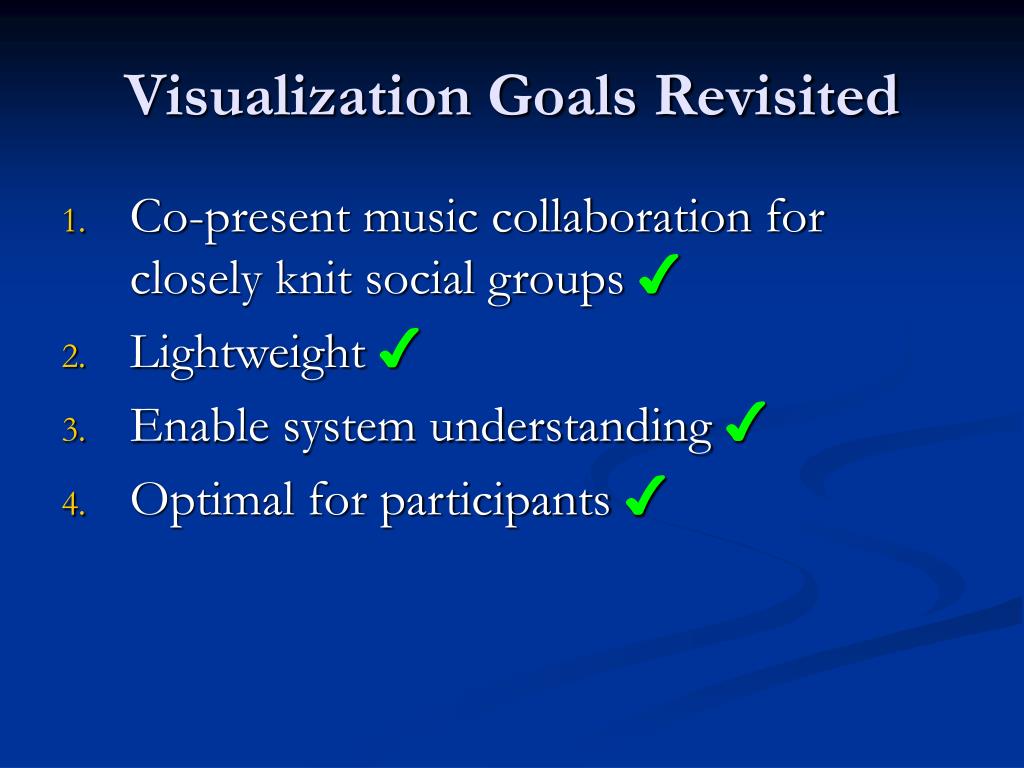 Visualization Goals Revisited

1. Co-present music collaboration for closely knit social groups ✓
2. Lightweight ✓
3. Enable system understanding ✓
4. Optimal for participants ✓